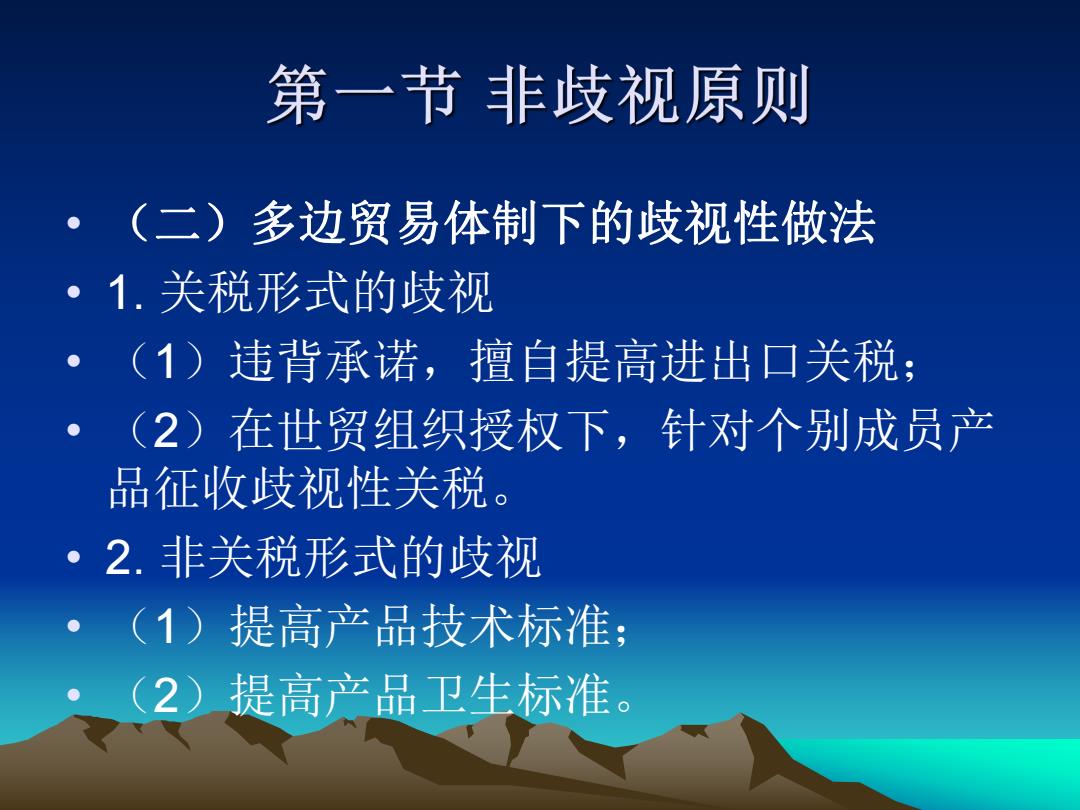 第一节 非歧视原则

• （二）多边贸易体制下的歧视性做法
• 1. 关税形式的歧视
• （1）违背承诺，擅自提高进出口关税；
• （2）在世贸组织授权下，针对个别成员产品征收歧视性关税。
• 2. 非关税形式的歧视
• （1）提高产品技术标准；
• （2）提高产品卫生标准。